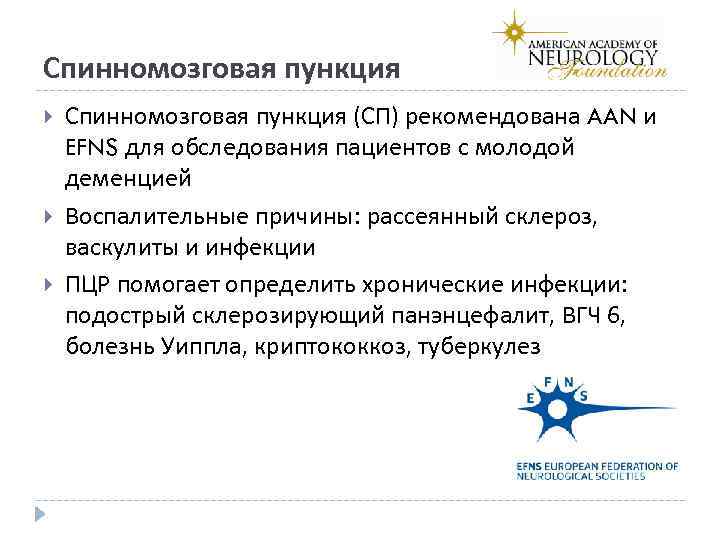 AMERICAN ACADEMY OF NEUROLOGY Foundation

Спинномозговая пункция

Спинномозговая пункция (СП) рекомендована AAN и EFNS для обследования пациентов с молодой деменцией

Воспалительные причины: рассеянный склероз, васкулиты и инфекции

ПЦР помогает определить хронические инфекции: подострый склерозирующий панэнцефалит, ВГЧ 6, болезнь Уиппла, криптококкоз, туберкулез

E F N S

EFNS EUROPEAN FEDERATION OF NEUROLOGICAL SOCIETIES